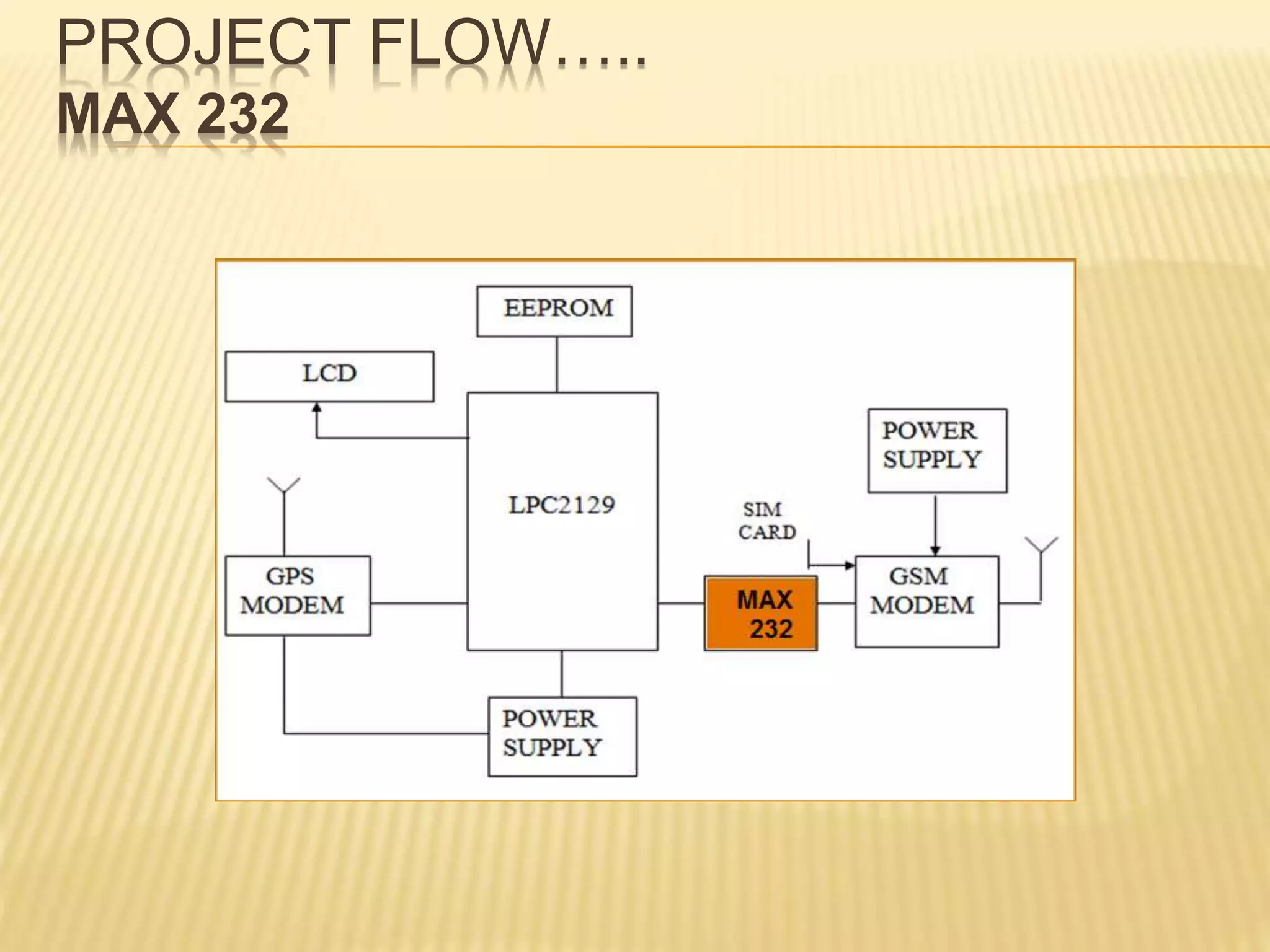 PROJECT FLOW…..
MAX 232

EEPROM

LCD

LPC2129

POWER SUPPLY

SIM CARD

GPS MODEM

MAX 232

GSM MODEM

POWER SUPPLY